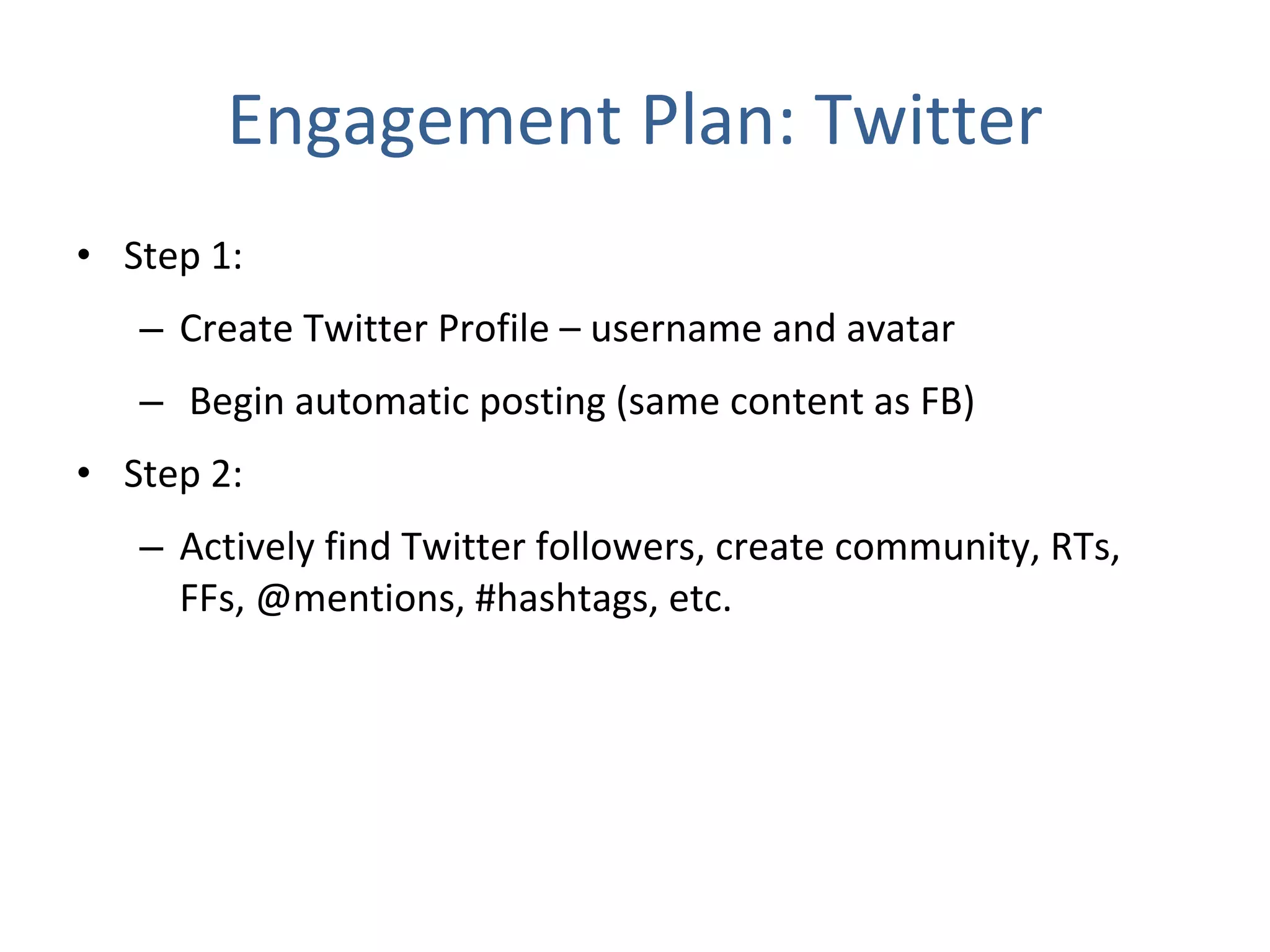 Engagement Plan: Twitter

• Step 1:
– Create Twitter Profile – username and avatar
– Begin automatic posting (same content as FB)
• Step 2:
– Actively find Twitter followers, create community, RTs, FFs, @mentions, #hashtags, etc.